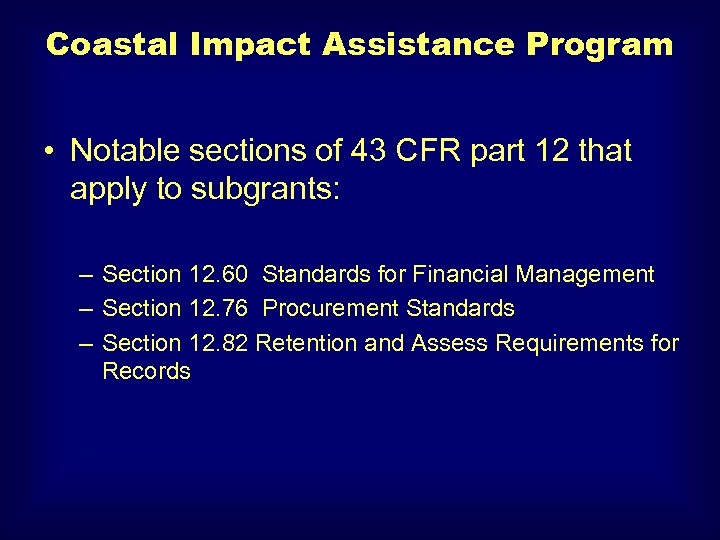 Coastal Impact Assistance Program

• Notable sections of 43 CFR part 12 that apply to subgrants:

– Section 12.60 Standards for Financial Management
– Section 12.76 Procurement Standards
– Section 12.82 Retention and Assess Requirements for Records